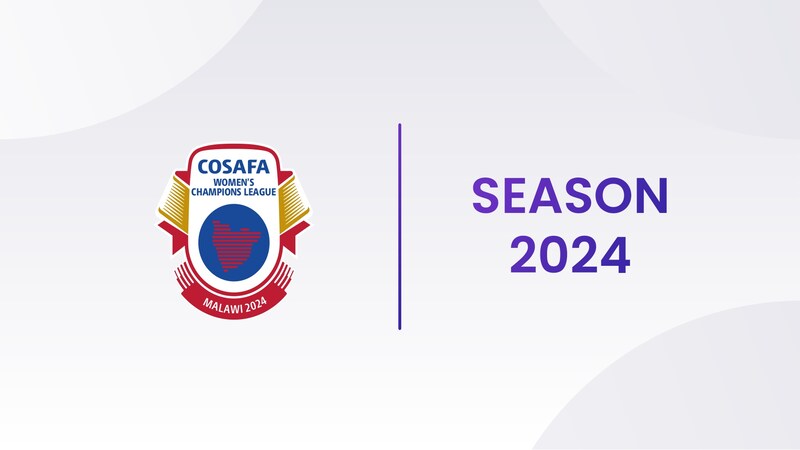 COSAFA
WOMEN'S
CHAMPIONS LEAGUE
MALAWI 2024

SEASON
2024